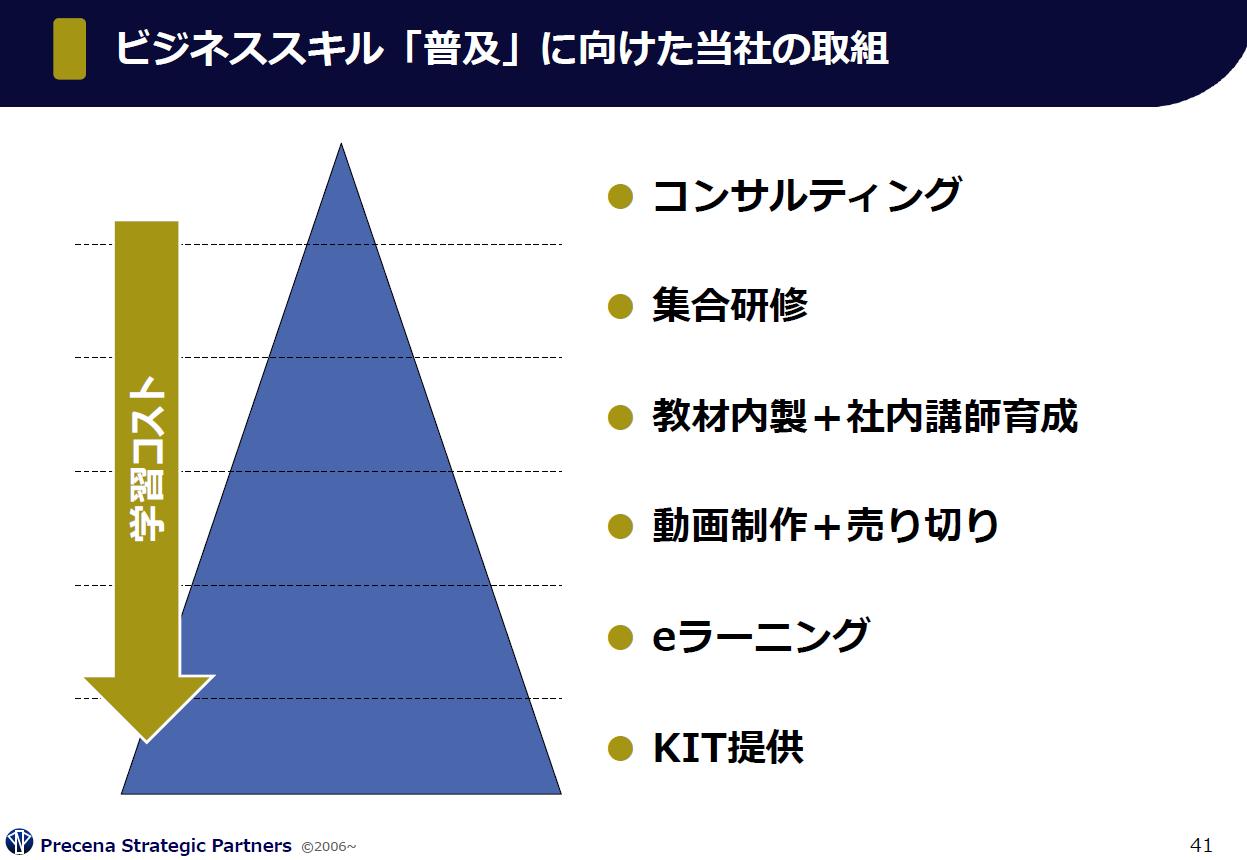 ビジネススキル「普及」に向けた当社の取組

学習コスト

● コンサルティング

● 集合研修

● 教材内製＋社内講師育成

● 動画制作＋売り切り

● eラーニング

● KIT提供

Precena Strategic Partners ©2006~

41